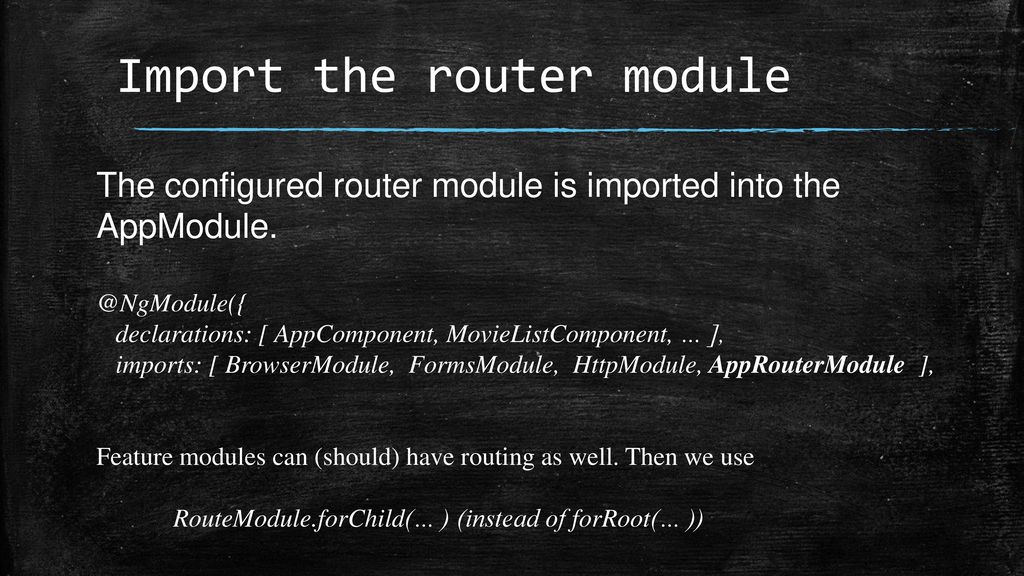 Import the router module

The configured router module is imported into the AppModule.

@NgModule({
declarations: [ AppComponent, MovieListComponent, ... ],
imports: [ BrowserModule, FormsModule, HttpModule, AppRouterModule ],

Feature modules can (should) have routing as well. Then we use

RouteModule.forChild(… ) (instead of forRoot(… ))